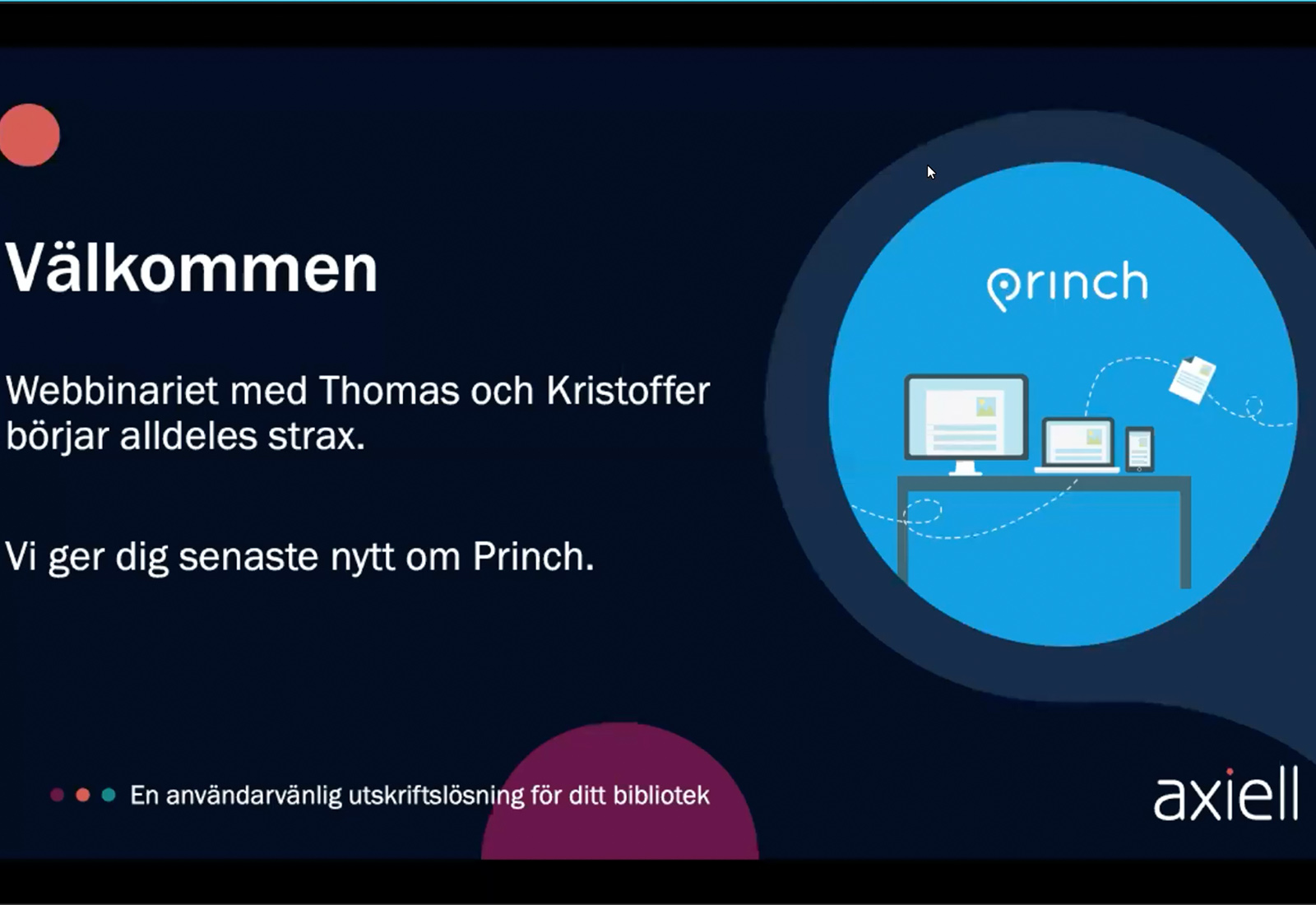 Välkommen

Webbinariet med Thomas och Kristoffer börjar alldeles strax.

Vi ger dig senaste nytt om Princh.

princh

En användarvänlig utskriftslösning för ditt bibliotek

axiell